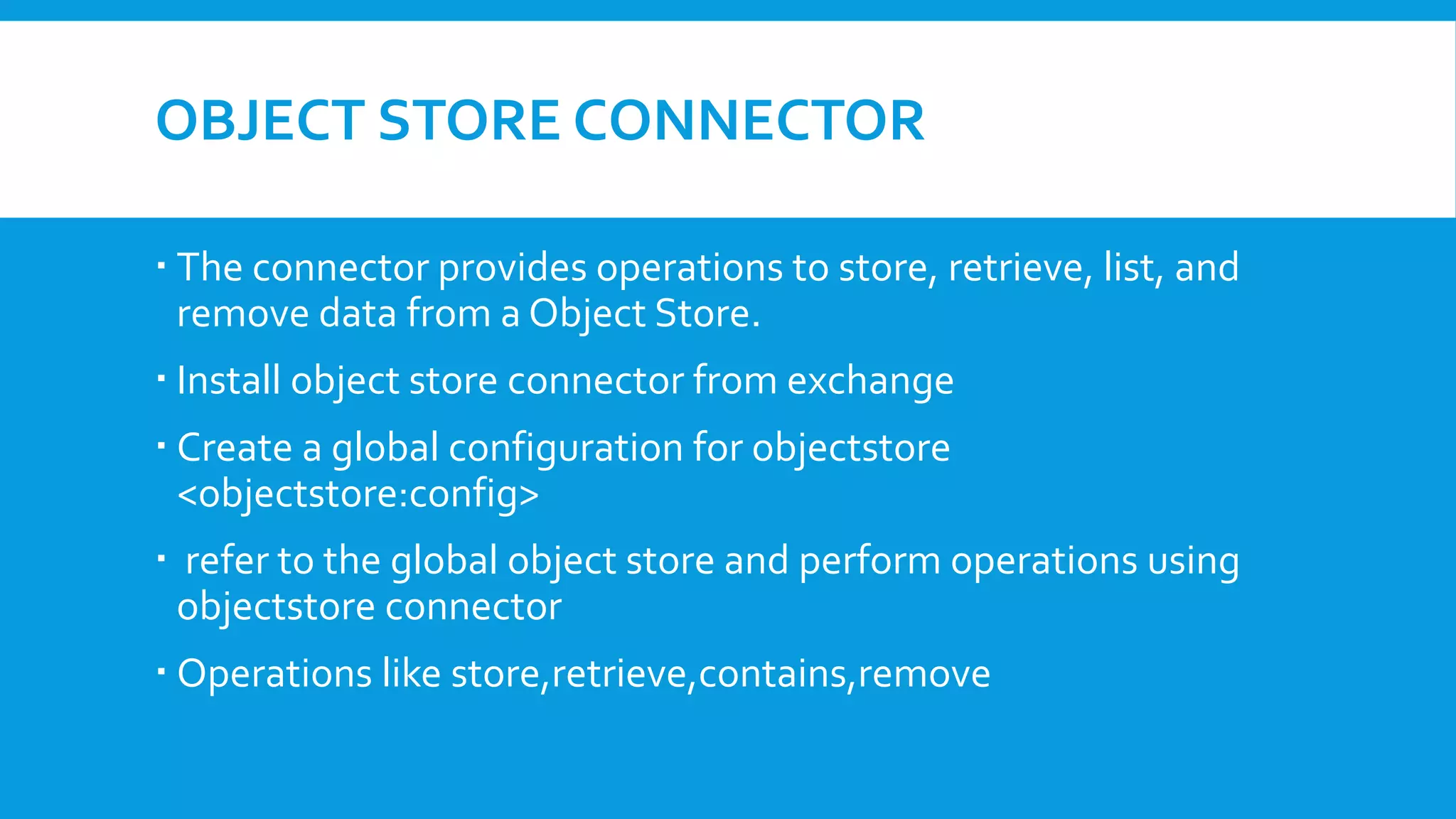 OBJECT STORE CONNECTOR

▪ The connector provides operations to store, retrieve, list, and remove data from a Object Store.

▪ Install object store connector from exchange

▪ Create a global configuration for objectstore <objectstore:config>

▪ refer to the global object store and perform operations using objectstore connector

▪ Operations like store,retrieve,contains,remove